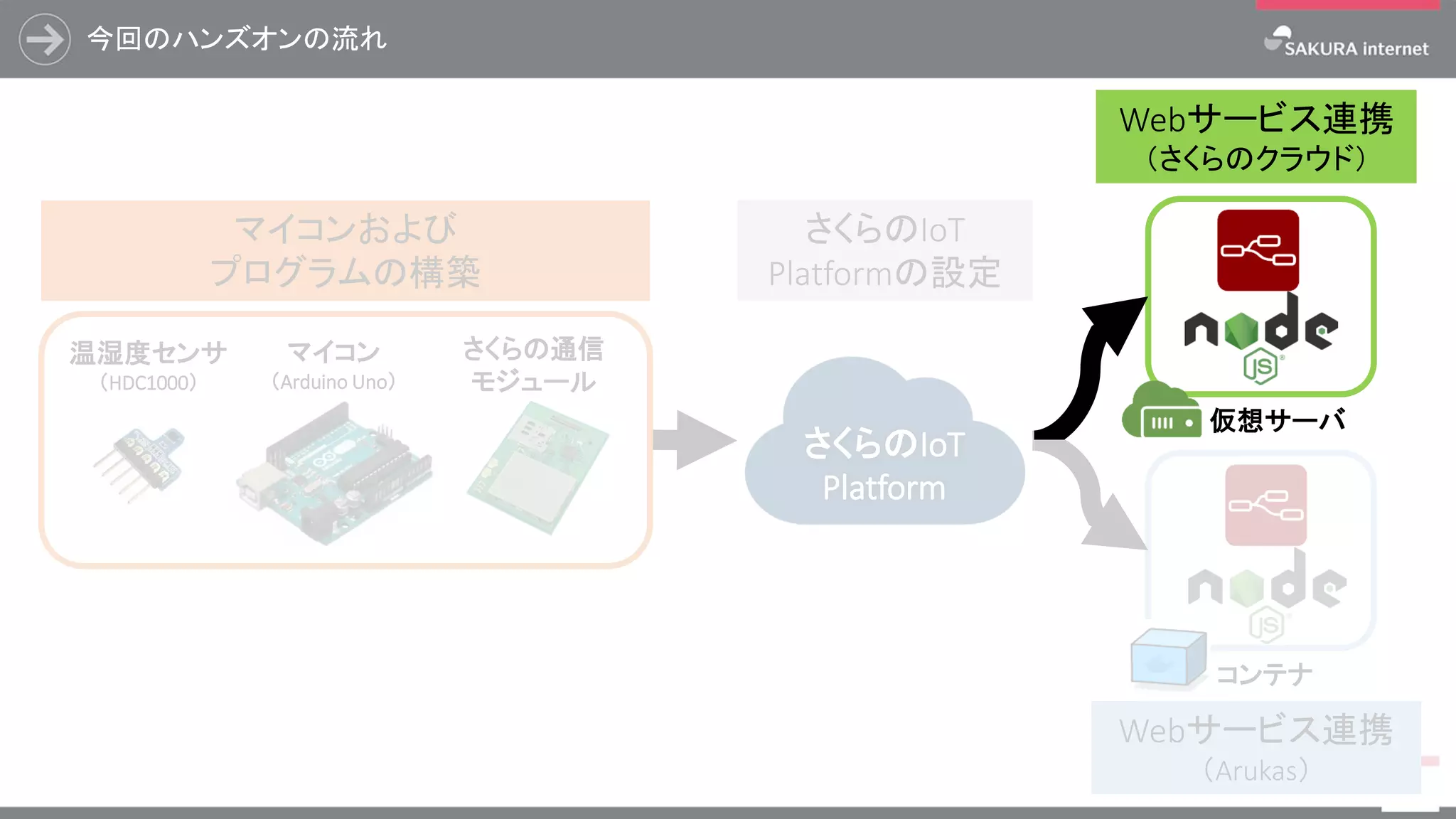 今回のハンズオンの流れ

SAKURA internet

Webサービス連携
（さくらのクラウド）

マイコンおよび
プログラムの構築

さくらのIoT
Platformの設定

温湿度センサ
（HDC1000）

マイコン
（Arduino Uno）

さくらの通信
モジュール

さくらのIoT
Platform

node JS

仮想サーバ

node JS

コンテナ

Webサービス連携
（Arukas）